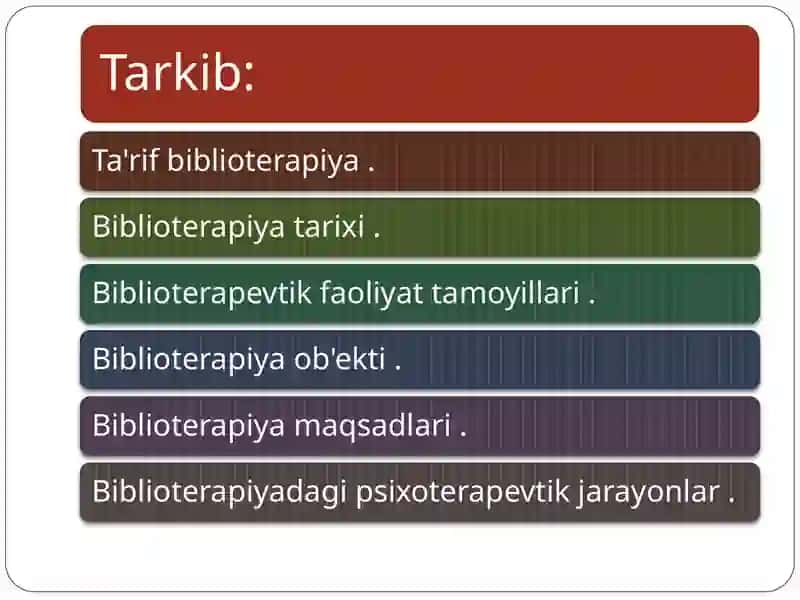 Tarkib:

Ta'rif biblioterapiya .

Biblioterapiya tarixi .

Biblioterapevtik faoliyat tamoyillari .

Biblioterapiya ob'ekti .

Biblioterapiya maqsadlari .

Biblioterapiyadagi psixoterapevtik jarayonlar .